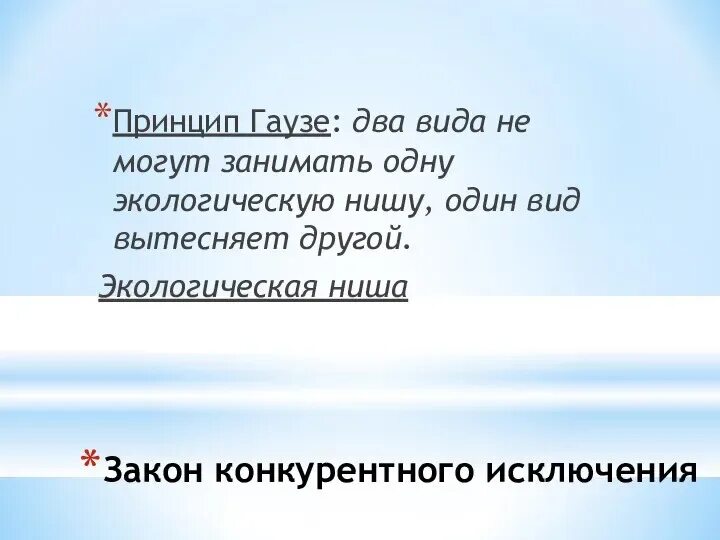 *Принцип Гаузе: два вида не могут занимать одну экологическую нишу, один вид вытесняет другой.

Экологическая ниша

*Закон конкурентного исключения